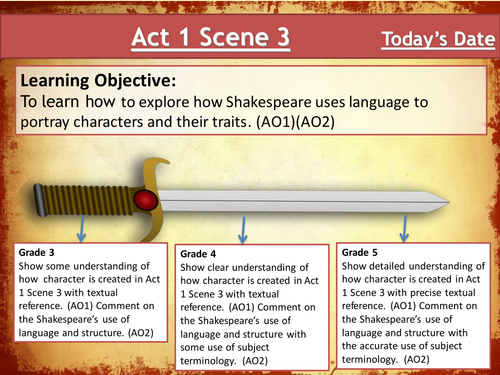 Act 1 Scene 3

Today's Date

Learning Objective:
To learn how to explore how Shakespeare uses language to portray characters and their traits. (AO1)(AO2)

Grade 3
Show some understanding of how character is created in Act 1 Scene 3 with textual reference. (AO1) Comment on the Shakespeare's use of language and structure. (AO2)

Grade 4
Show clear understanding of how character is created in Act 1 Scene 3 with textual reference. (AO1) Comment on the Shakespeare's use of language and structure with some use of subject terminology. (AO2)

Grade 5
Show detailed understanding of how character is created in Act 1 Scene 3 with precise textual reference. (AO1) Comment on the Shakespeare's use of language and structure with the accurate use of subject terminology. (AO2)